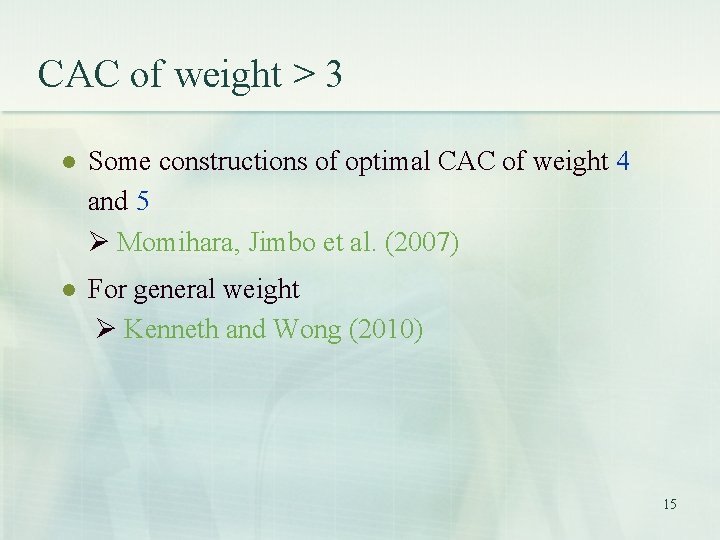 CAC of weight > 3

• Some constructions of optimal CAC of weight 4 and 5

➢ Momihara, Jimbo et al. (2007)

• For general weight

➢ Kenneth and Wong (2010)

15